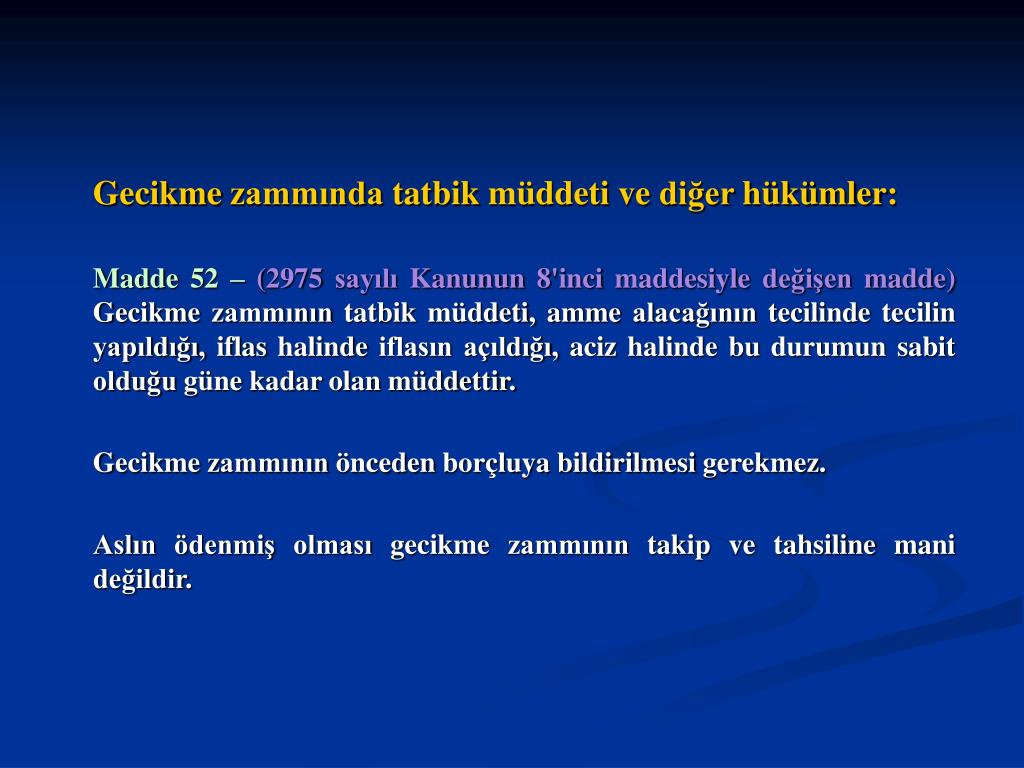 Gecikme zammında tatbik müddeti ve diğer hükümler:

Madde 52 – (2975 sayılı Kanunun 8'inci maddesiyle değişen madde) Gecikme zammının tatbik müddeti, amme alacağının tecilinde tecilin yapıldığı, iflas halinde iflasın açıldığı, aciz halinde bu durumun sabit olduğu güne kadar olan müddettir.

Gecikme zammının önceden borçluya bildirilmesi gerekmez.

Aslın ödenmiş olması gecikme zammının takip ve tahsiline mani değildir.